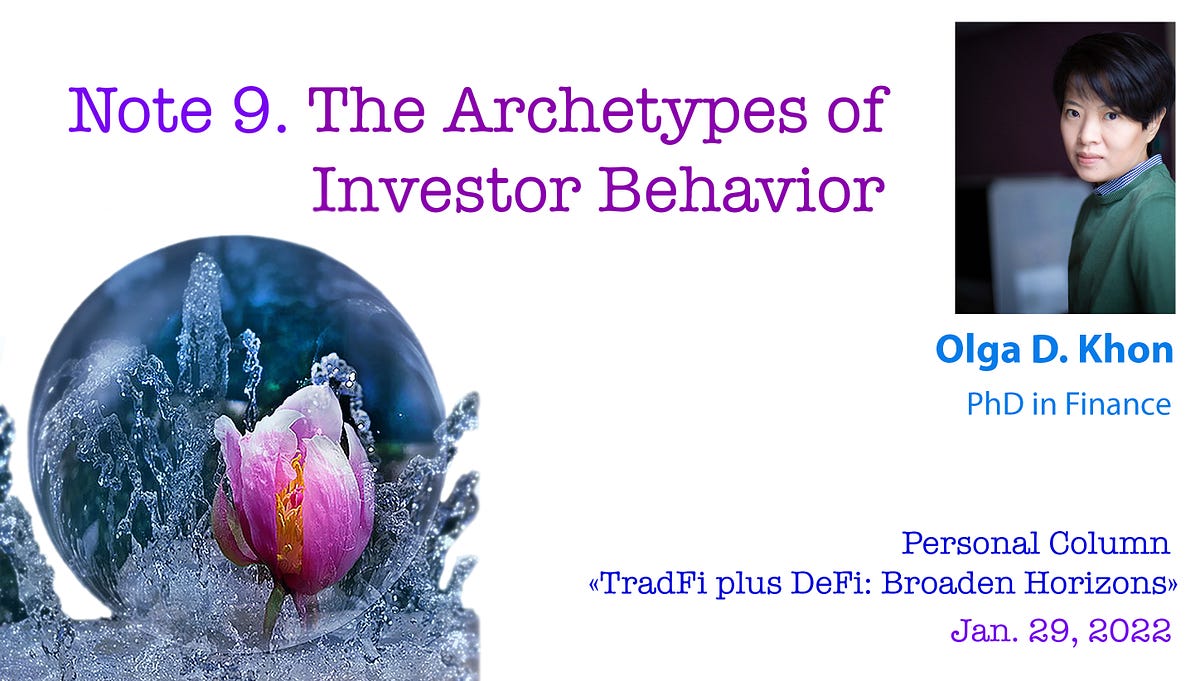 Note 9. The Archetypes of Investor Behavior

Olga D. Khon
PhD in Finance

Personal Column
«TradFi plus DeFi: Broaden Horizons»
Jan. 29, 2022